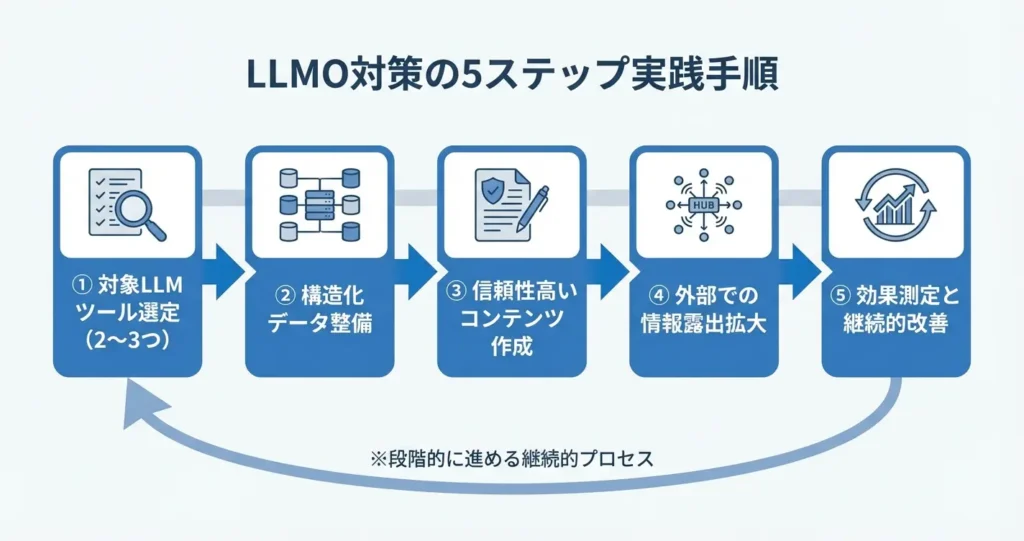 LLMO対策の5ステップ実践手順

① 対象LLMツール選定（2〜3つ）

② 構造化データ整備

③ 信頼性高いコンテンツ作成

HUB

④ 外部での情報露出拡大

⑤ 効果測定と継続的改善

※段階的に進める継続的プロセス